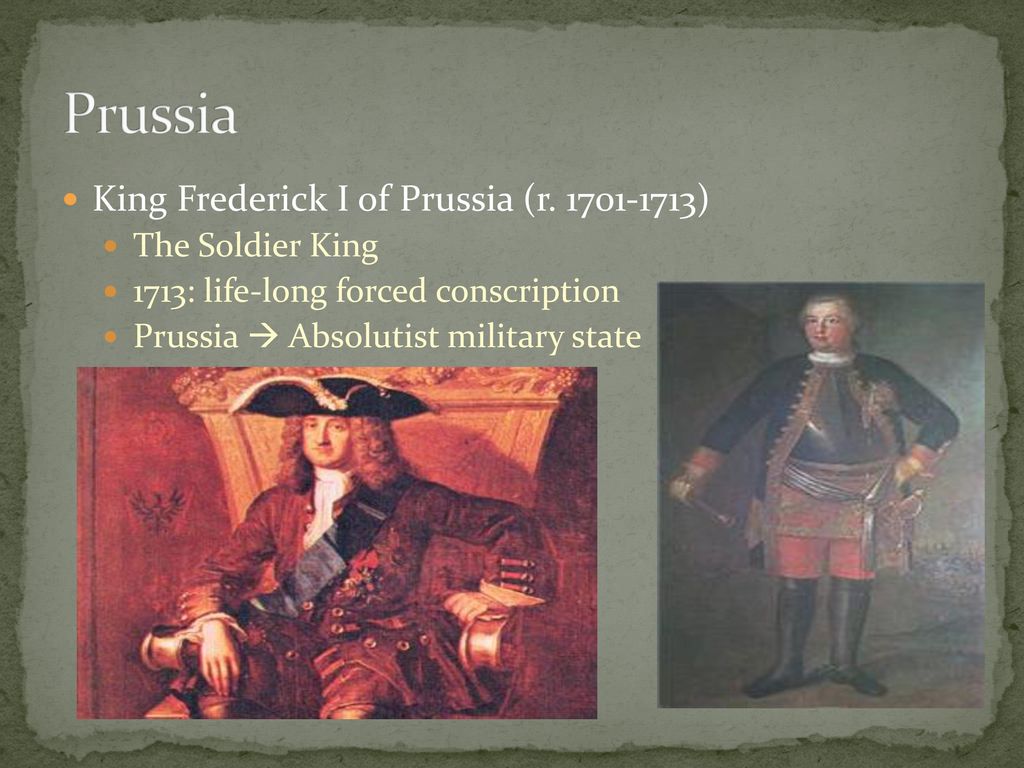 Prussia

King Frederick I of Prussia (r. 1701-1713)
The Soldier King
1713: life-long forced conscription
Prussia → Absolutist military state